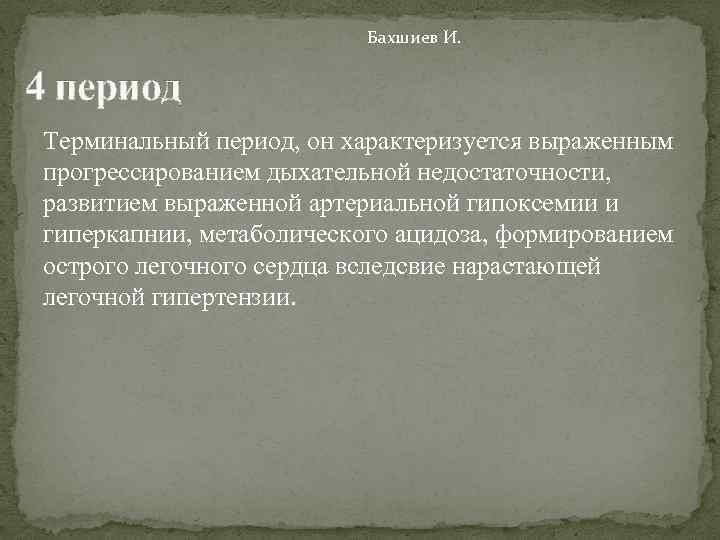 Бахшиев И.

4 период

Терминальный период, он характеризуется выраженным прогрессированием дыхательной недостаточности, развитием выраженной артериальной гипоксемии и гиперкапнии, метаболического ацидоза, формированием острого легочного сердца вследсвие нарастающей легочной гипертензии.